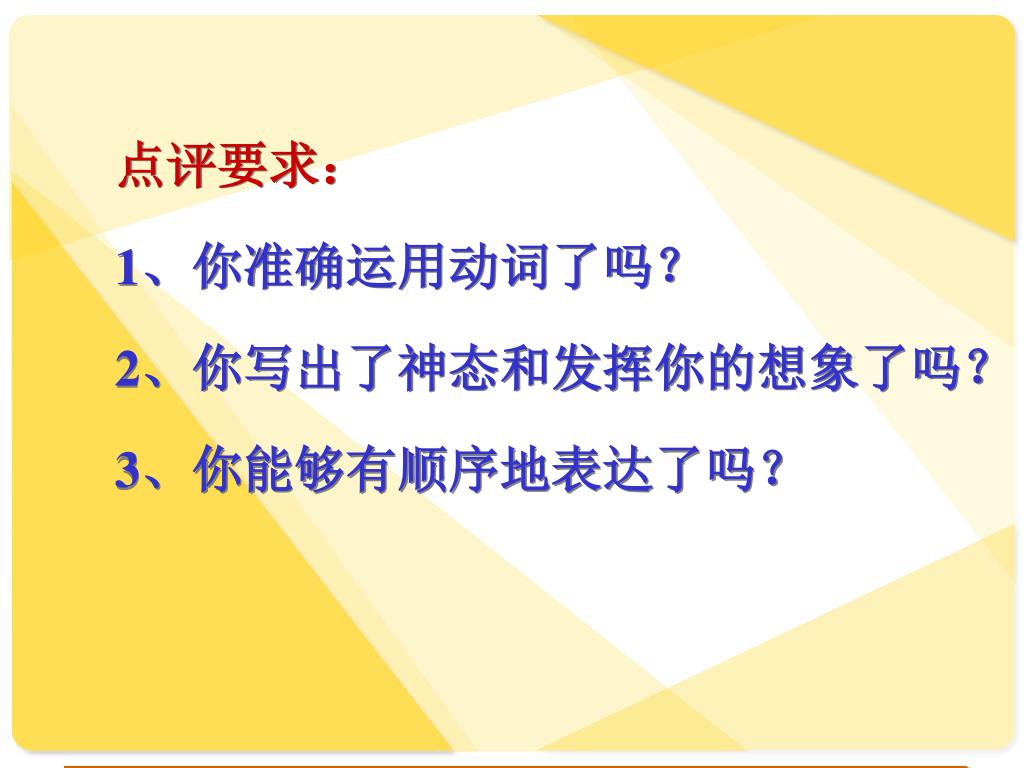 点评要求：

1、你准确运用动词了吗？

2、你写出了神态和发挥你的想象了吗？

3、你能够有顺序地表达了吗？